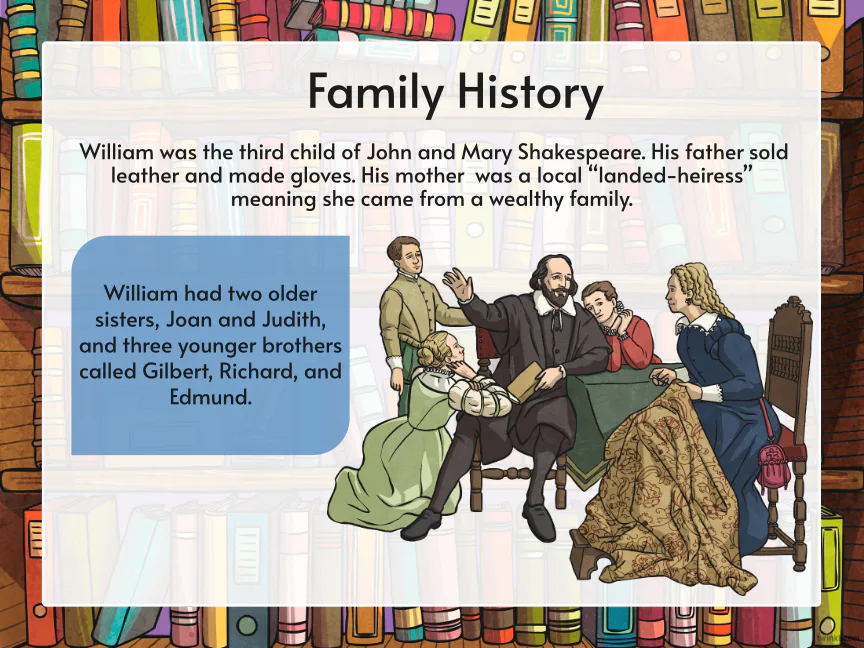 Family History

William was the third child of John and Mary Shakespeare. His father sold leather and made gloves. His mother  was a local “landed-heiress” meaning she came from a wealthy family.

William had two older sisters, Joan and Judith, and three younger brothers called Gilbert, Richard, and Edmund.